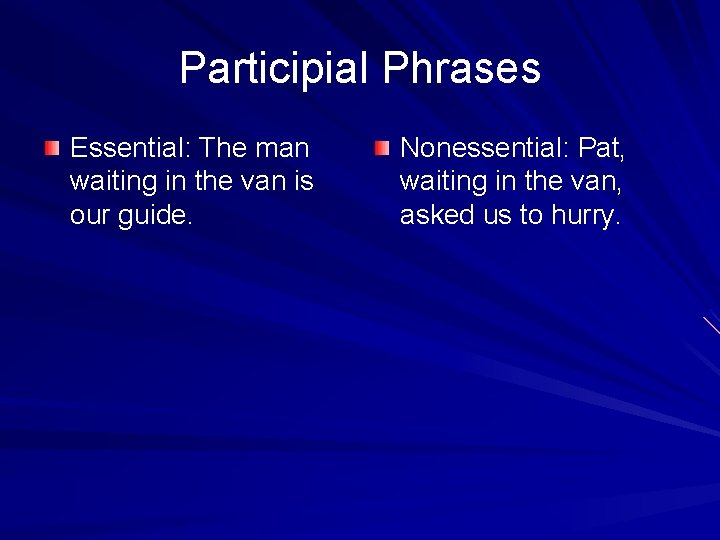 Participial Phrases

Essential: The man waiting in the van is our guide.

Nonessential: Pat, waiting in the van, asked us to hurry.